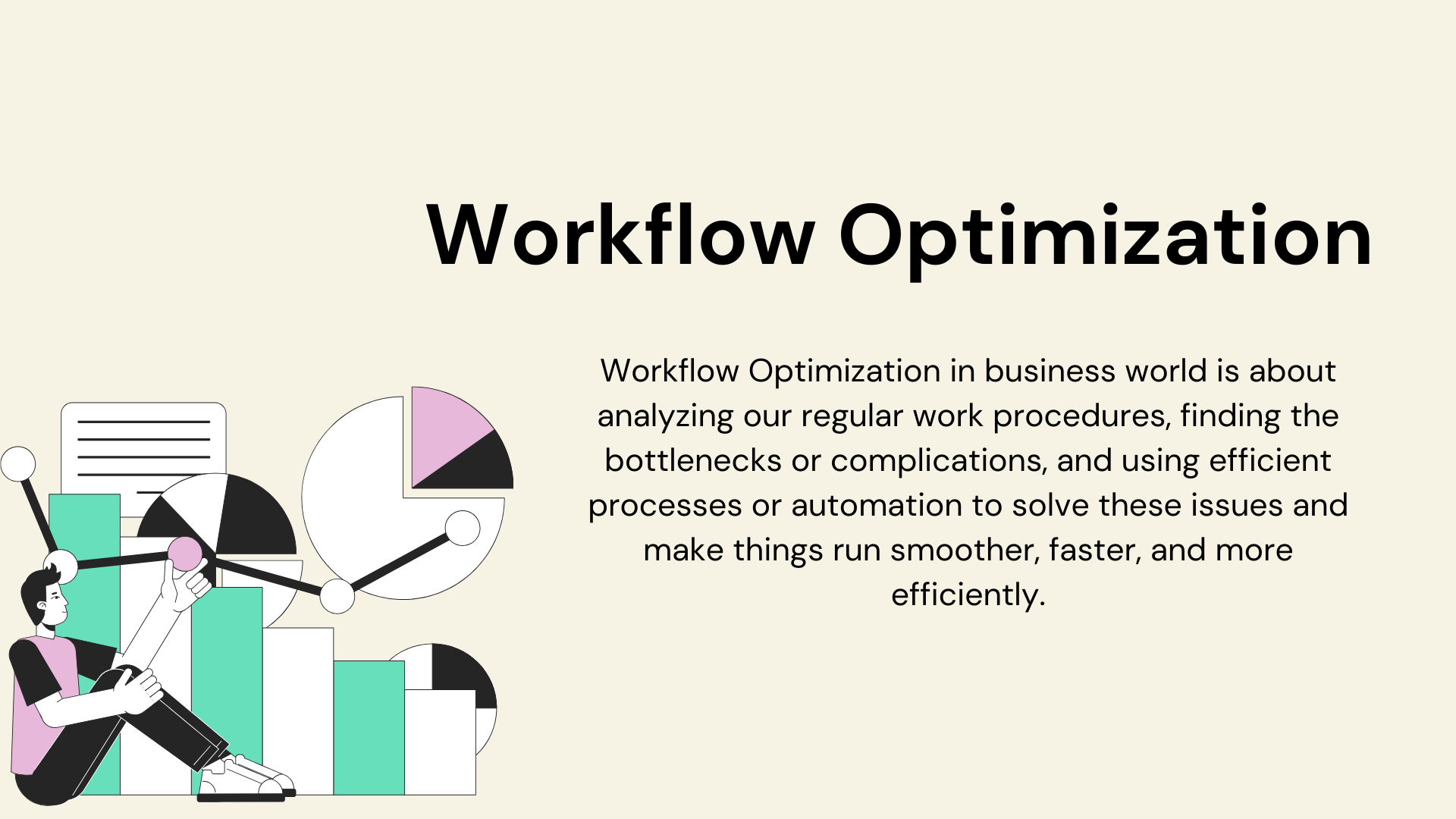 Workflow Optimization

Workflow Optimization in business world is about analyzing our regular work procedures, finding the bottlenecks or complications, and using efficient processes or automation to solve these issues and make things run smoother, faster, and more efficiently.